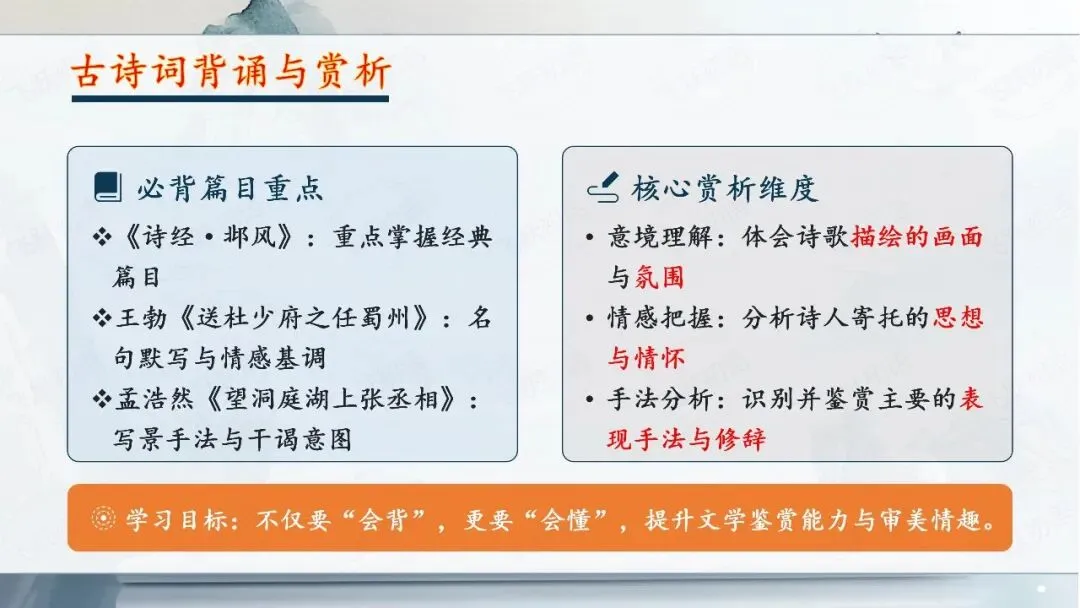 古诗词背诵与赏析

必背篇目重点

❖《诗经·邶风》：重点掌握经典篇目

❖王勃《送杜少府之任蜀州》：名句默写与情感基调

❖孟浩然《望洞庭湖上张丞相》：写景手法与干谒意图

核心赏析维度

• 意境理解：体会诗歌描绘的画面与氛围

• 情感把握：分析诗人寄托的思想与情怀

• 手法分析：识别并鉴赏主要的表现手法与修辞

学习目标：不仅要“会背”，更要“会懂”，提升文学鉴赏能力与审美情趣。